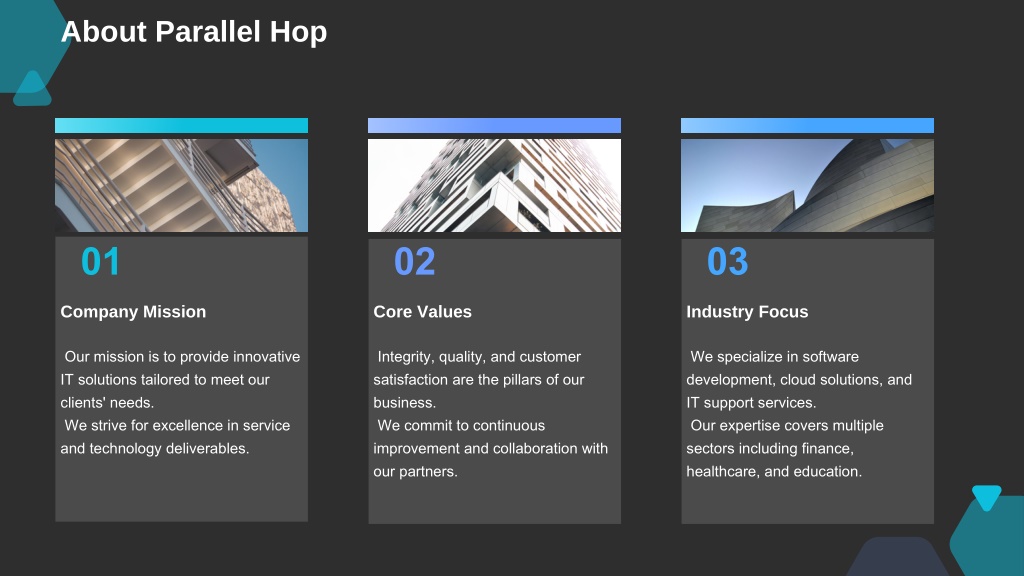 About Parallel Hop

01

Company Mission

Our mission is to provide innovative IT solutions tailored to meet our clients' needs.
We strive for excellence in service and technology deliverables.

02

Core Values

Integrity, quality, and customer satisfaction are the pillars of our business.
We commit to continuous improvement and collaboration with our partners.

03

Industry Focus

We specialize in software development, cloud solutions, and IT support services.
Our expertise covers multiple sectors including finance, healthcare, and education.